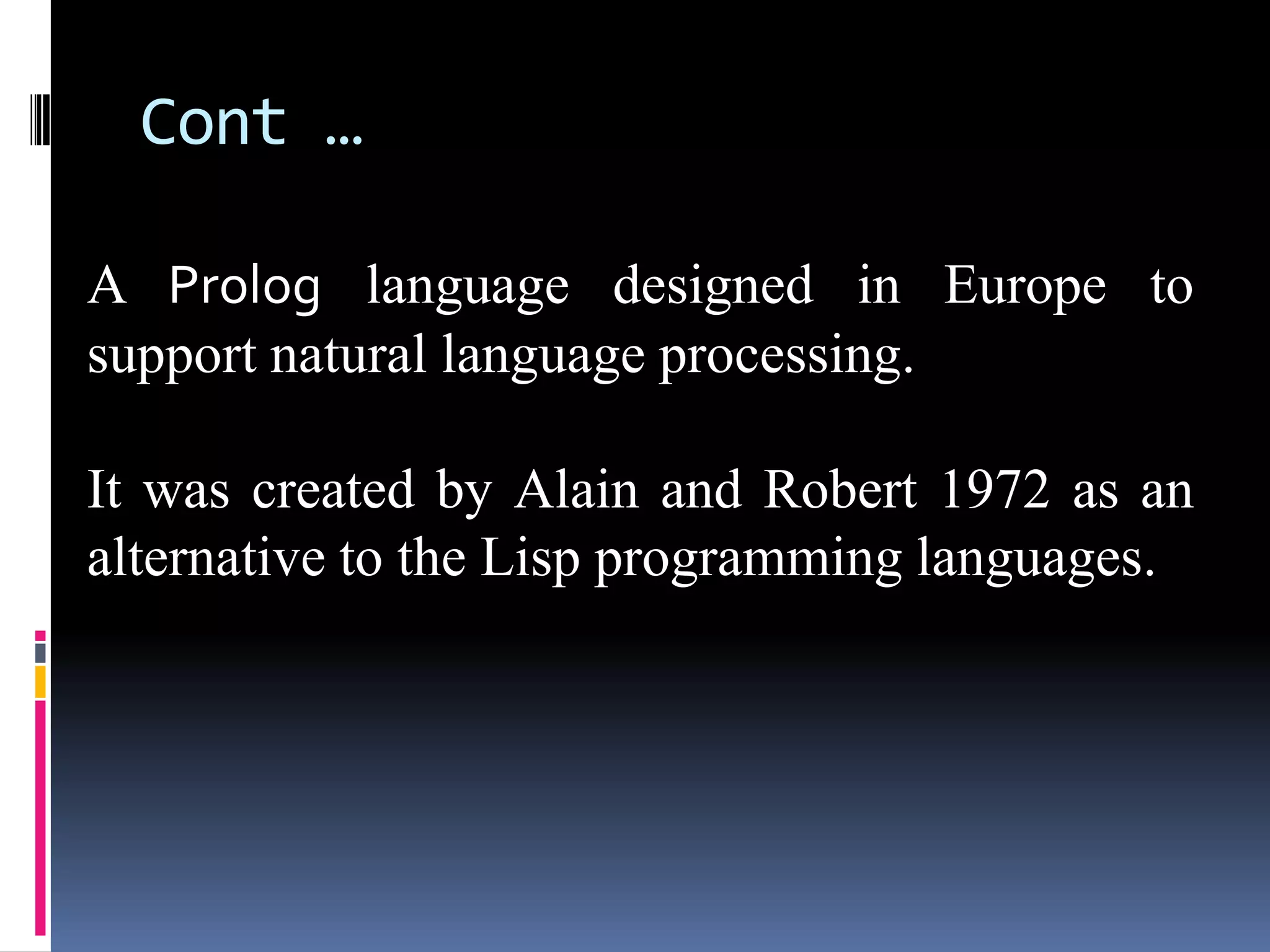 Cont …

A Prolog language designed in Europe to support natural language processing.

It was created by Alain and Robert 1972 as an alternative to the Lisp programming languages.